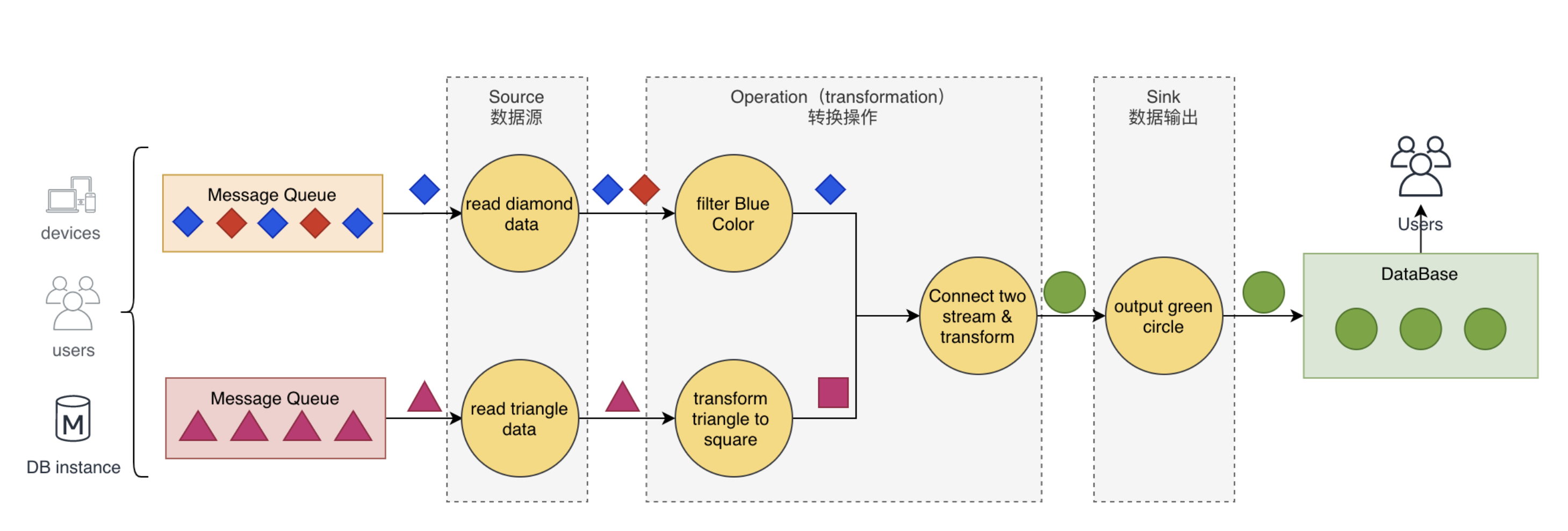 devices

users

M

DB instance

Message Queue

Message Queue

Source
数据源

read diamond data

read triangle data

Operation（transformation）
转换操作

filter Blue Color

transform triangle to square

Connect two stream & transform

Sink
数据输出

output green circle

Users

DataBase